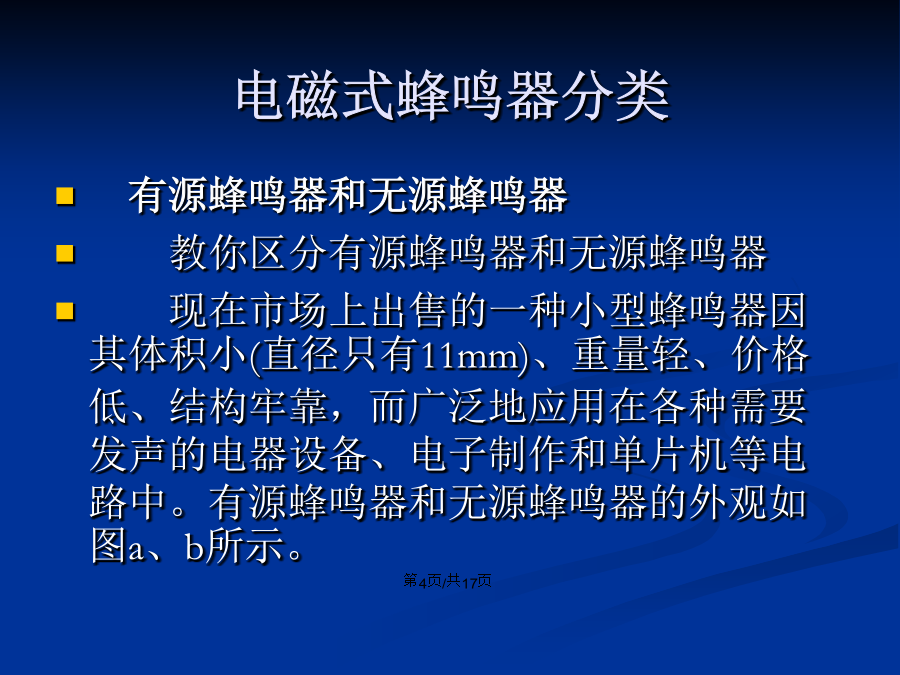 电磁式蜂鸣器分类

有源蜂鸣器和无源蜂鸣器

教你区分有源蜂鸣器和无源蜂鸣器

现在市场上出售的一种小型蜂鸣器因其体积小(直径只有11mm)、重量轻、价格低、结构牢靠，而广泛地应用在各种需要发声的电器设备、电子制作和单片机等电路中。有源蜂鸣器和无源蜂鸣器的外观如图a、b所示。

第4页/共17页